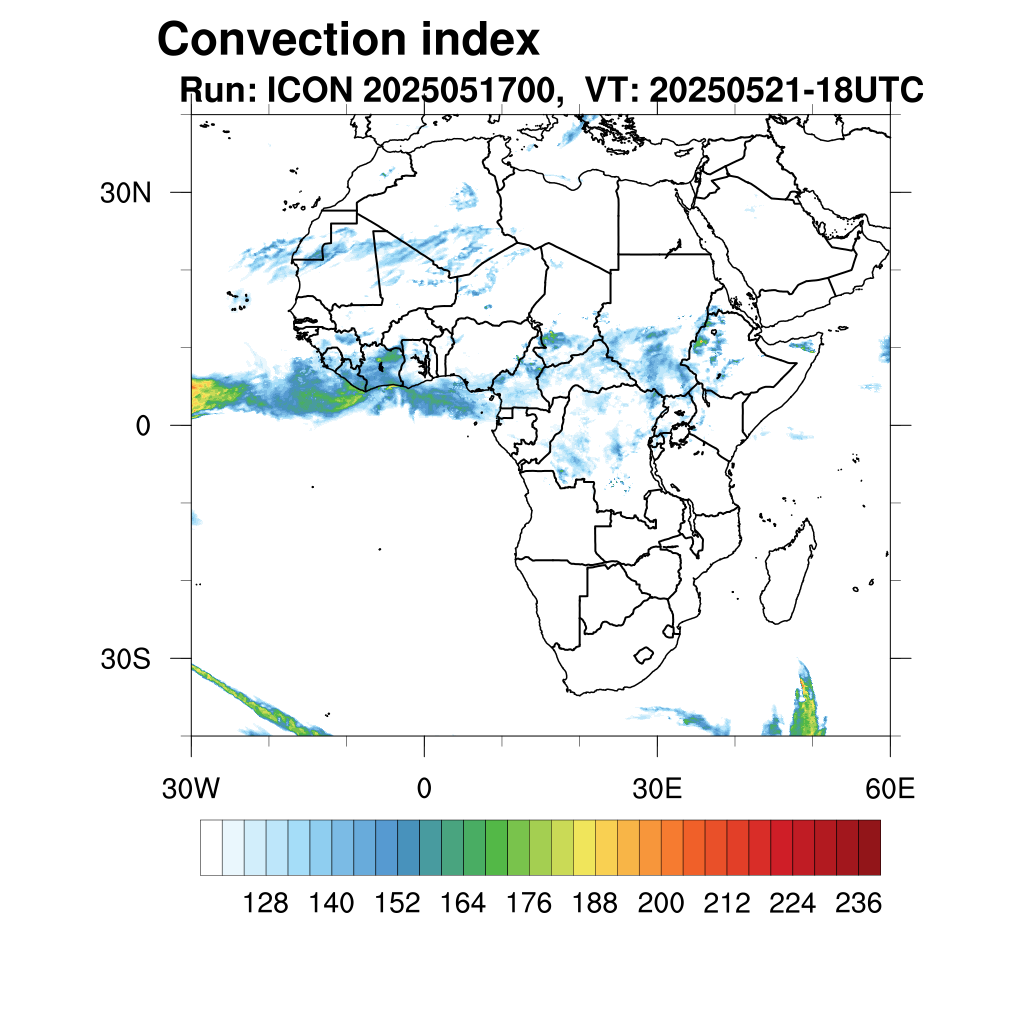 Convection index
Run: ICON 2025051700, VT: 20250521-18UTC

30N
0
30S

30W
0
30E
60E

128 140 152 164 176 188 200 212 224 236